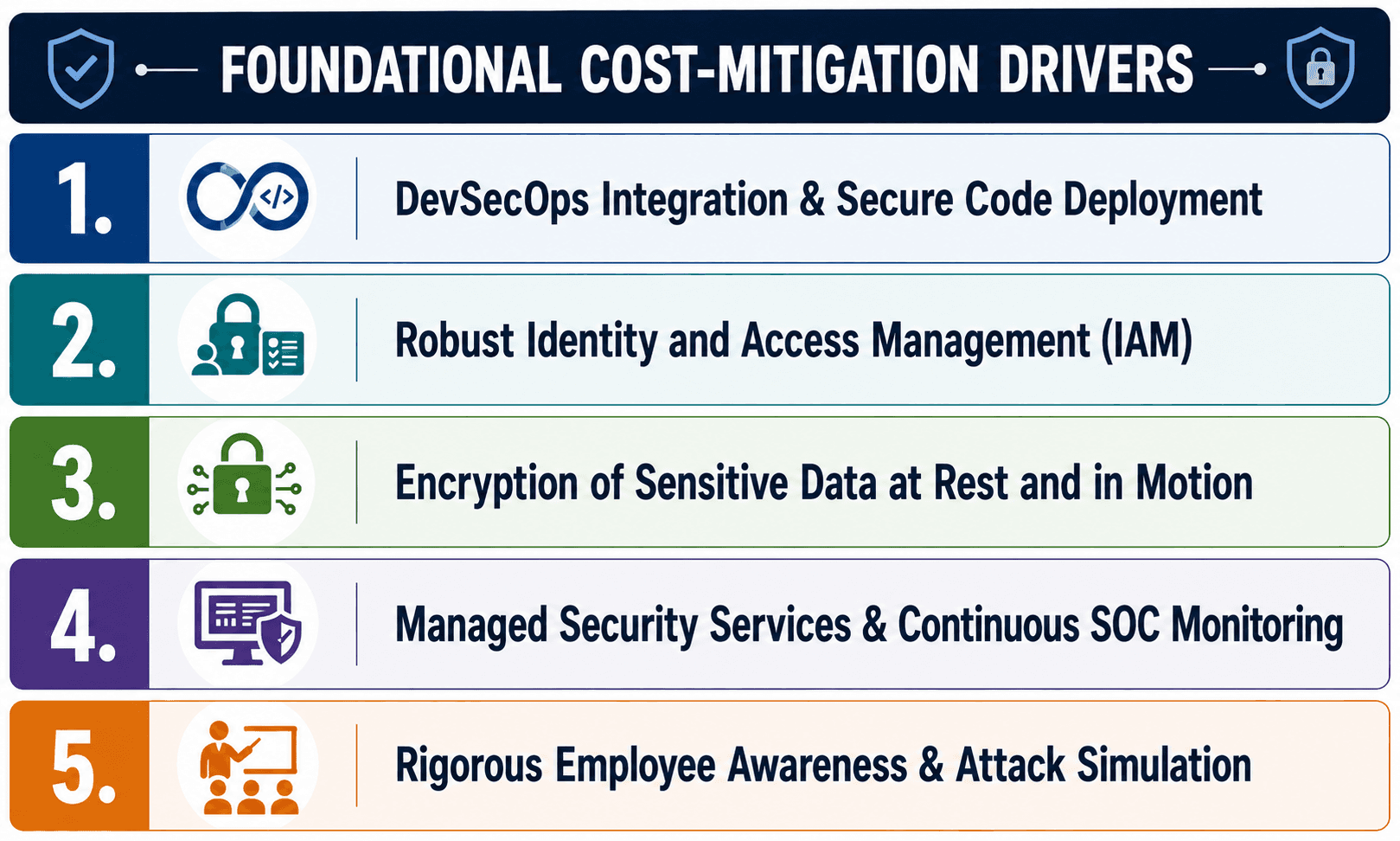 FOUNDATIONAL COST-MITIGATION DRIVERS

1. </> DevSecOps Integration & Secure Code Deployment

2. Robust Identity and Access Management (IAM)

3. Encryption of Sensitive Data at Rest and in Motion

4. Managed Security Services & Continuous SOC Monitoring

5. Rigorous Employee Awareness & Attack Simulation